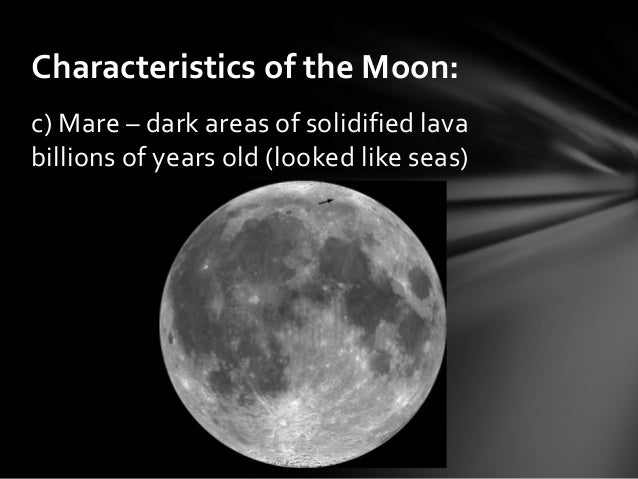 Characteristics of the Moon:

c) Mare – dark areas of solidified lava billions of years old (looked like seas)